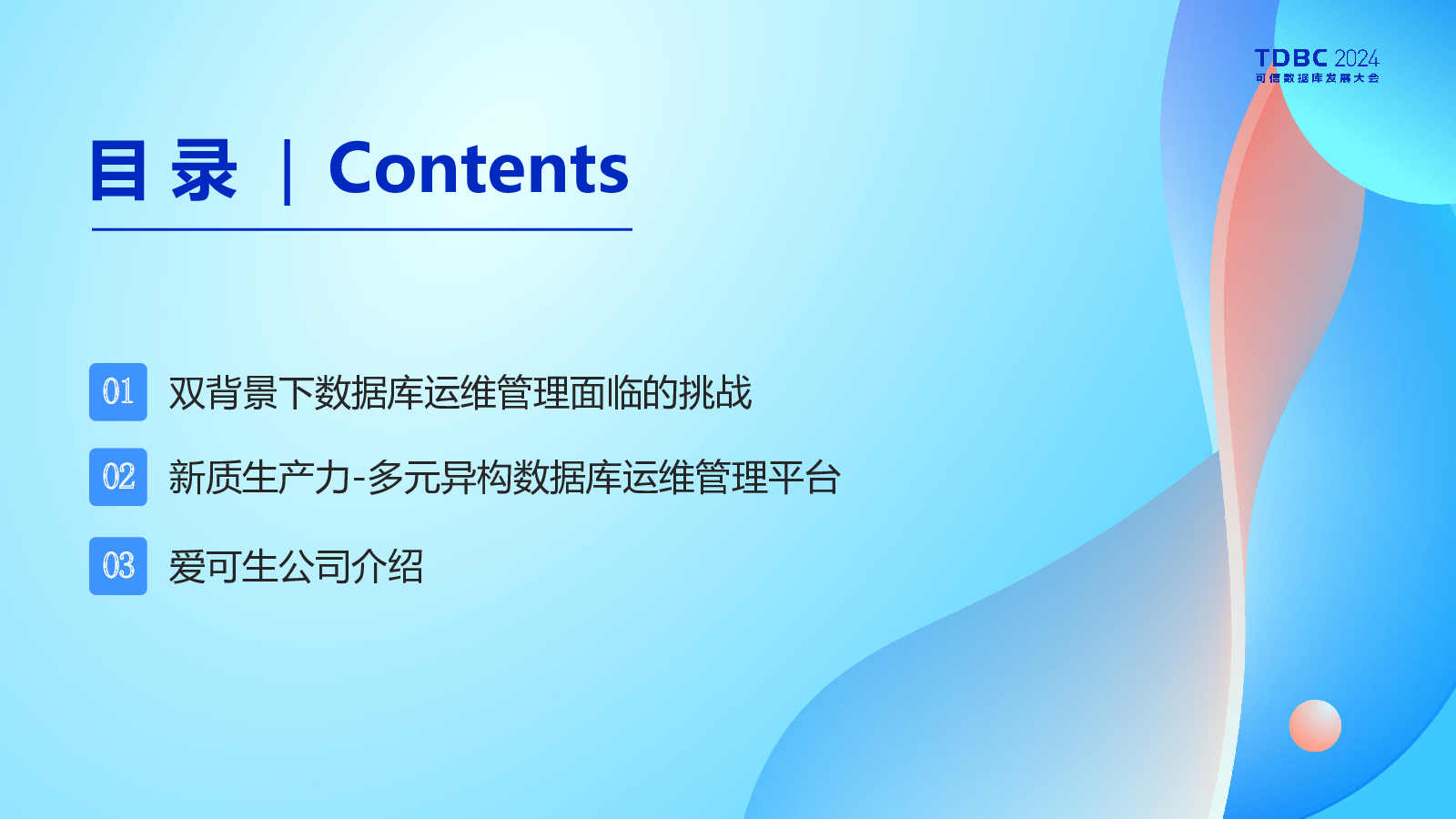 TDBC 2024
可信数据库发展大会

目 录 | Contents

01 双背景下数据库运维管理面临的挑战

02 新质生产力-多元异构数据库运维管理平台

03 爱可生公司介绍